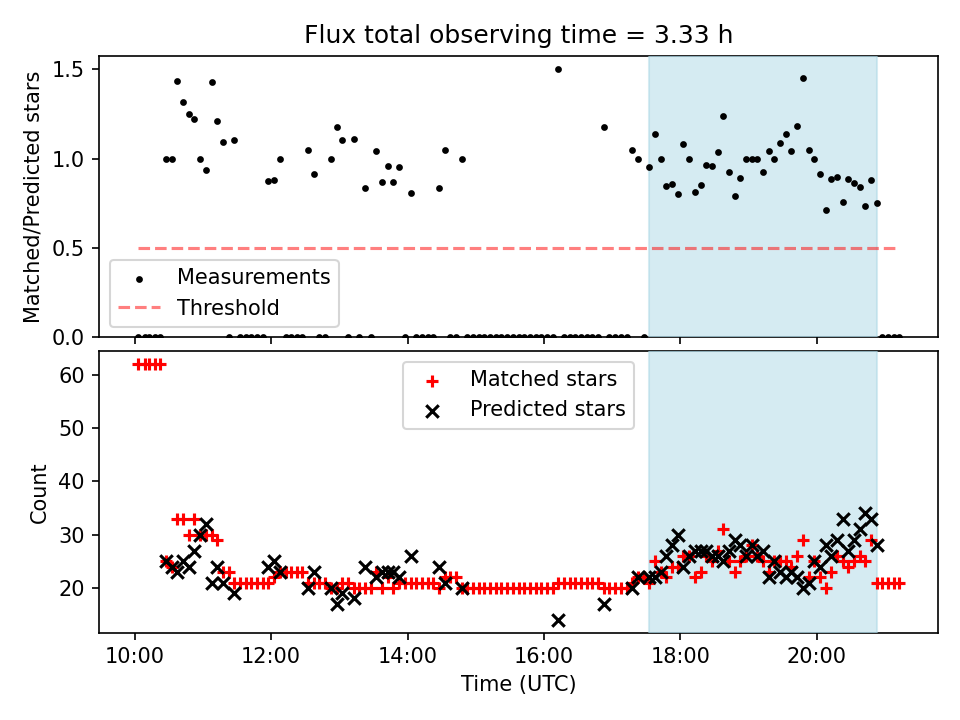 Flux total observing time = 3.33 h

Matched/Predicted stars

1.5
1.0
0.5
0.0

Measurements
Threshold

Count

60
50
40
30
20

Matched stars
Predicted stars

10:00
12:00
14:00
16:00
18:00
20:00

Time (UTC)